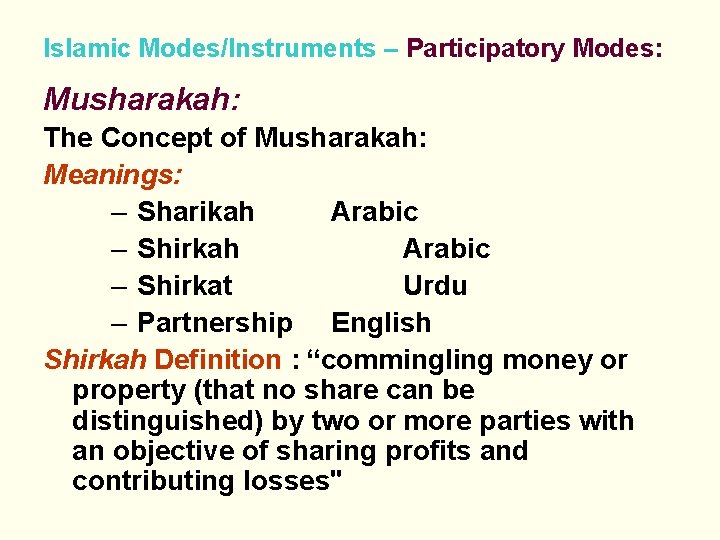 Islamic Modes/Instruments – Participatory Modes:

Musharakah:

The Concept of Musharakah:

Meanings:

– Sharikah Arabic
– Shirkah Arabic
– Shirkat Urdu
– Partnership English

Shirkah Definition : “commingling money or property (that no share can be distinguished) by two or more parties with an objective of sharing profits and contributing losses"